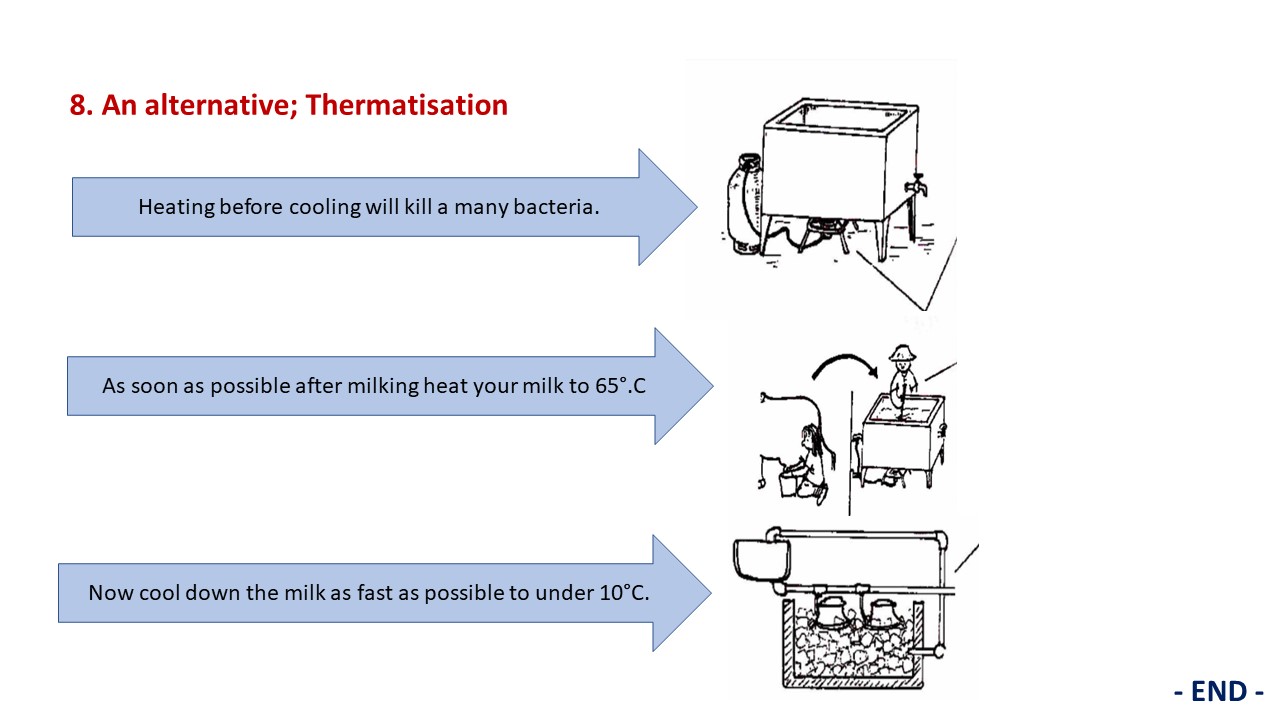 8. An alternative; Thermatisation

Heating before cooling will kill a many bacteria.

As soon as possible after milking heat your milk to 65°.C

Now cool down the milk as fast as possible to under 10°C.

- END -